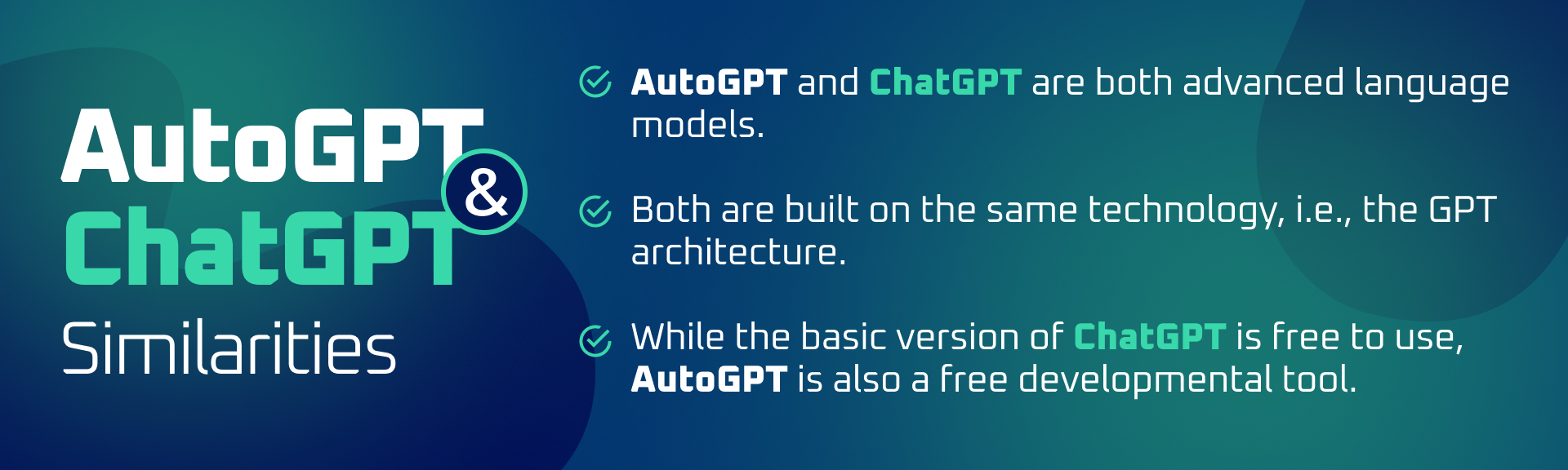 AutoGPT & ChatGPT Similarities

AutoGPT and ChatGPT are both advanced language models.

Both are built on the same technology, i.e., the GPT architecture.

While the basic version of ChatGPT is free to use, AutoGPT is also a free developmental tool.